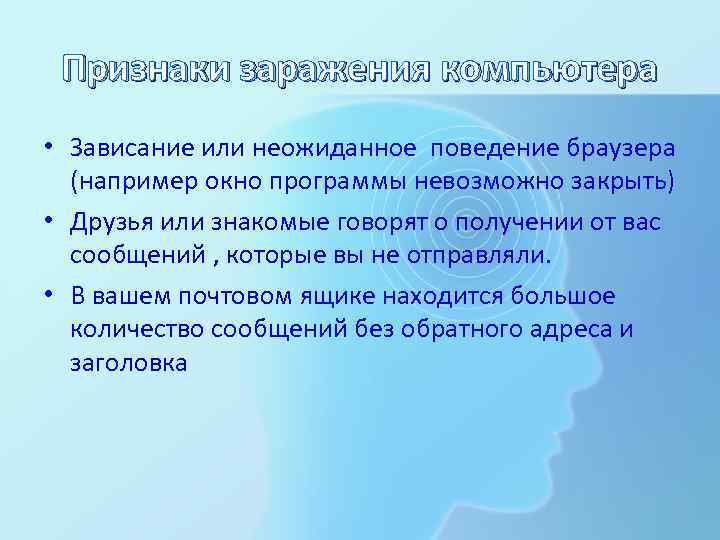 Признаки заражения компьютера

• Зависание или неожиданное  поведение браузера (например окно программы невозможно закрыть)
• Друзья или знакомые говорят о получении от вас сообщений , которые вы не отправляли.
• В вашем почтовом ящике находится большое количество сообщений без обратного адреса и заголовка